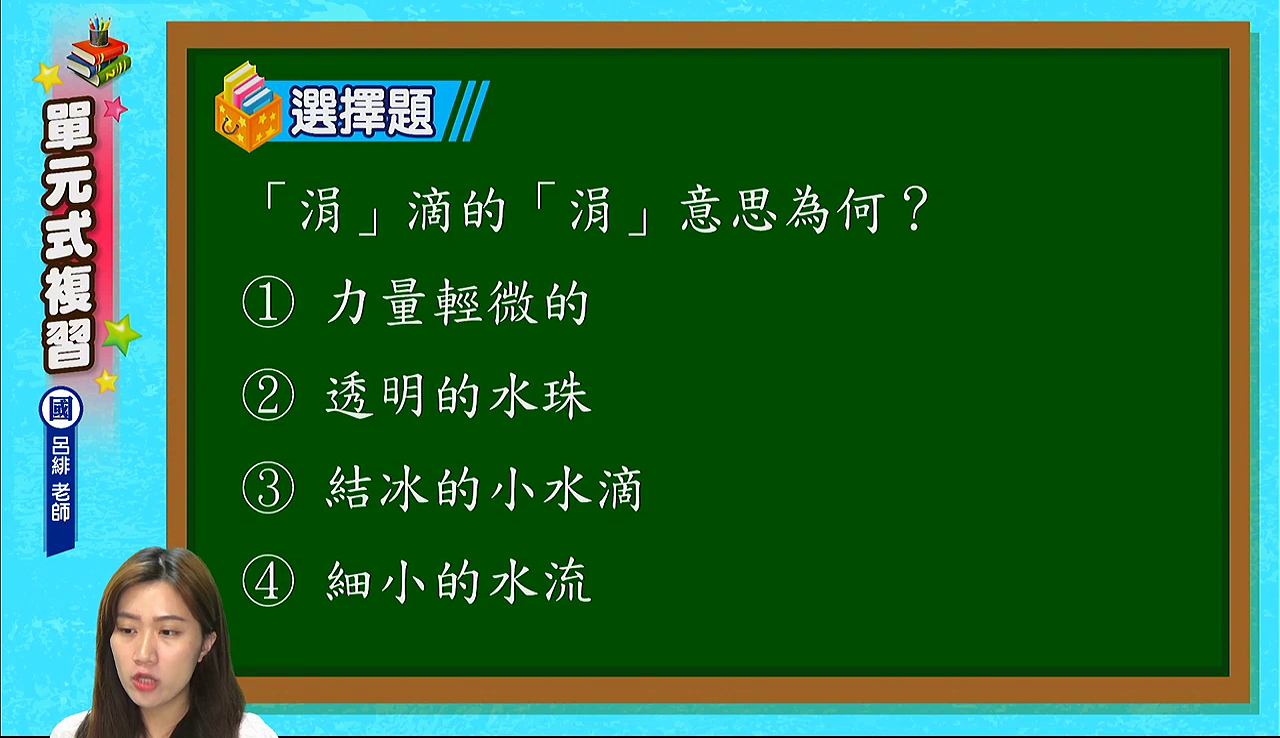 單元式複習

國

呂緋 老師

選擇題

「涓」滴的「涓」意思為何？

① 力量輕微的

② 透明的水珠

③ 結冰的小水滴

④ 細小的水流